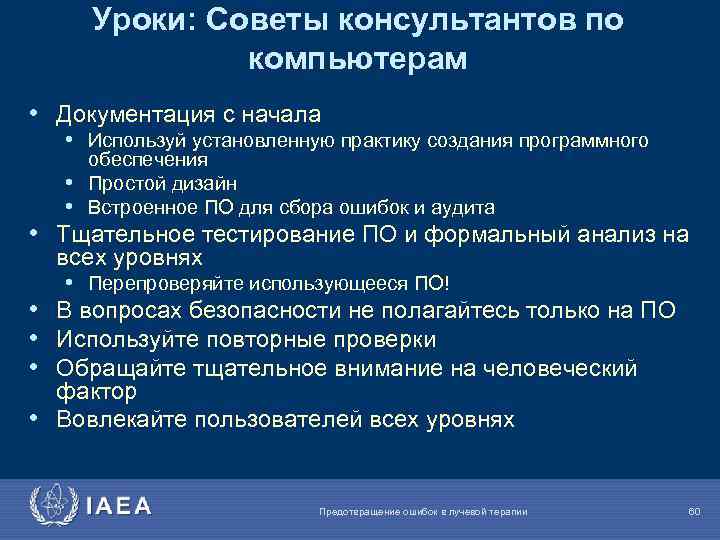 Уроки: Советы консультантов по компьютерам

• Документация с начала
  • Используй установленную практику создания программного обеспечения
  • Простой дизайн
  • Встроенное ПО для сбора ошибок и аудита
• Тщательное тестирование ПО и формальный анализ на всех уровнях
  • Перепроверяйте использующееся ПО!
• В вопросах безопасности не полагайтесь только на ПО
• Используйте повторные проверки
• Обращайте тщательное внимание на человеческий фактор
• Вовлекайте пользователей всех уровнях

IAEA

Предотвращение ошибок в лучевой терапии

60